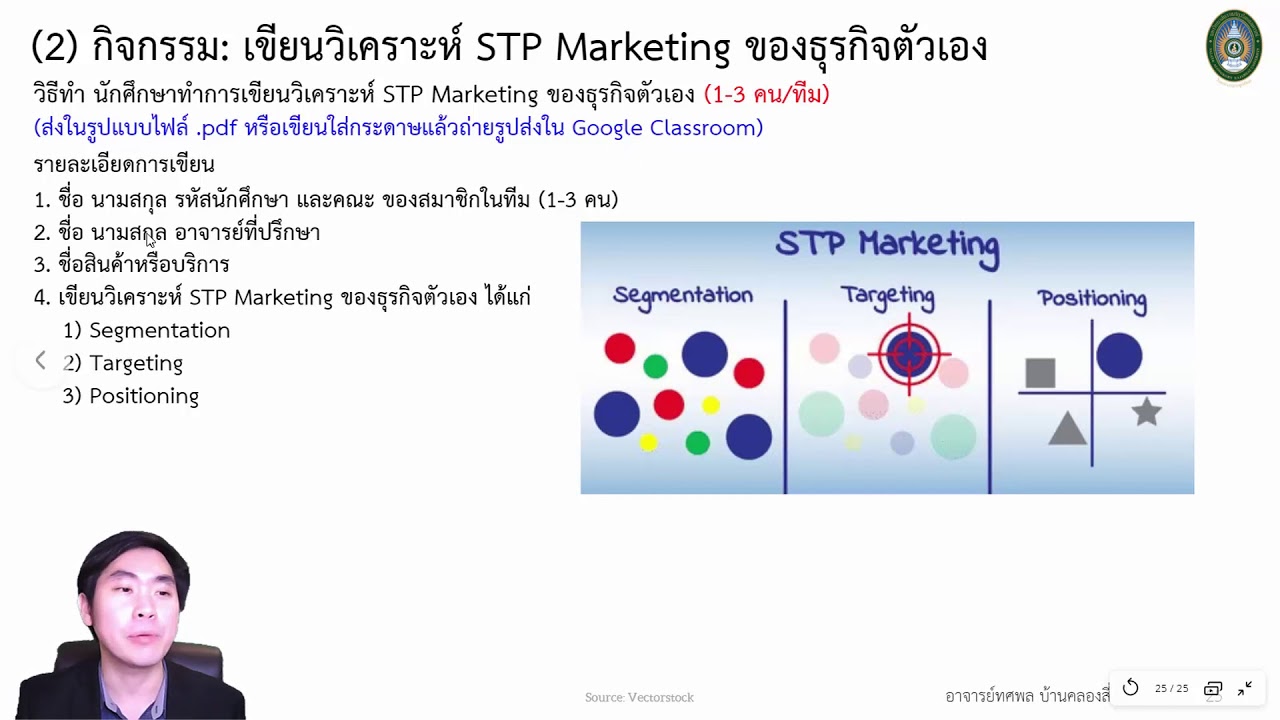 (2) กิจกรรม: เขียนวิเคราะห์ STP Marketing ของธุรกิจตัวเอง

วิธีทำ นักศึกษาทำการเขียนวิเคราะห์ STP Marketing ของธุรกิจตัวเอง (1-3 คน/ทีม)
(ส่งในรูปแบบไฟล์ .pdf หรือเขียนใส่กระดาษแล้วถ่ายรูปส่งใน Google Classroom)

รายละเอียดการเขียน
1. ชื่อ นามสกุล รหัสนักศึกษา และคณะ ของสมาชิกในทีม (1-3 คน)
2. ชื่อ นามสกุล อาจารย์ที่ปรึกษา
3. ชื่อสินค้าหรือบริการ
4. เขียนวิเคราะห์ STP Marketing ของธุรกิจตัวเอง ได้แก่
1) Segmentation
2) Targeting
3) Positioning

STP Marketing
Segmentation
Targeting
Positioning

Source: Vectorstock

อาจารย์ทศพล บ้านคลองสี่

25 / 25